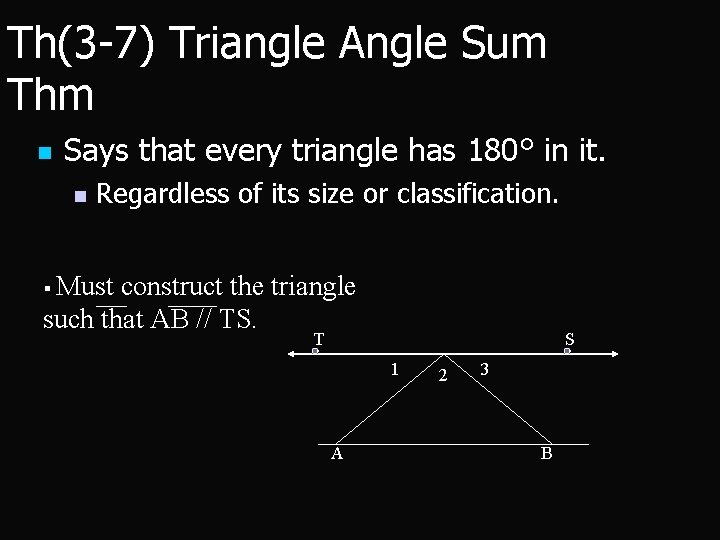 Th(3-7) Triangle Angle Sum Thm

Says that every triangle has 180° in it.

Regardless of its size or classification.

Must construct the triangle such that $\overline{AB}$ // TS.

T S
1 2 3
A B